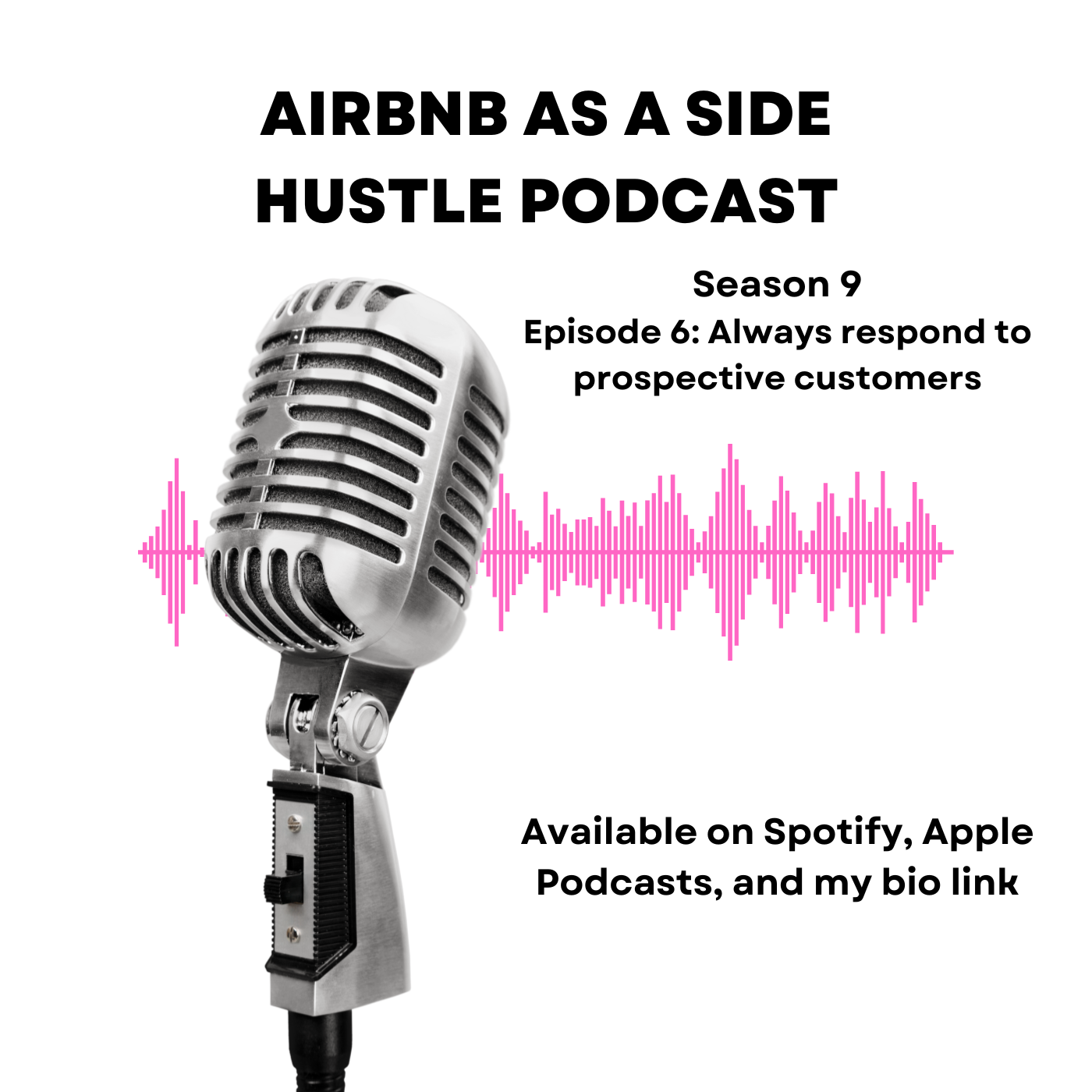 AIRBNB AS A SIDE HUSTLE PODCAST

Season 9
Episode 6: Always respond to prospective customers

Available on Spotify, Apple Podcasts, and my bio link